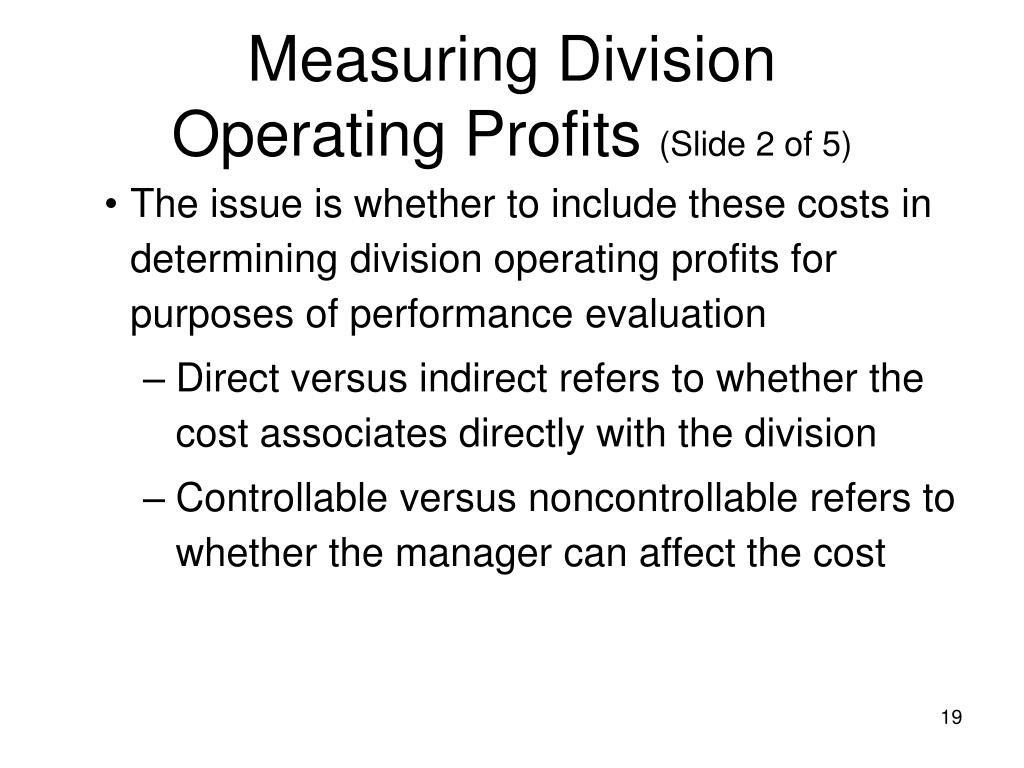 Measuring Division Operating Profits (Slide 2 of 5)

• The issue is whether to include these costs in determining division operating profits for purposes of performance evaluation

– Direct versus indirect refers to whether the cost associates directly with the division

– Controllable versus noncontrollable refers to whether the manager can affect the cost

19